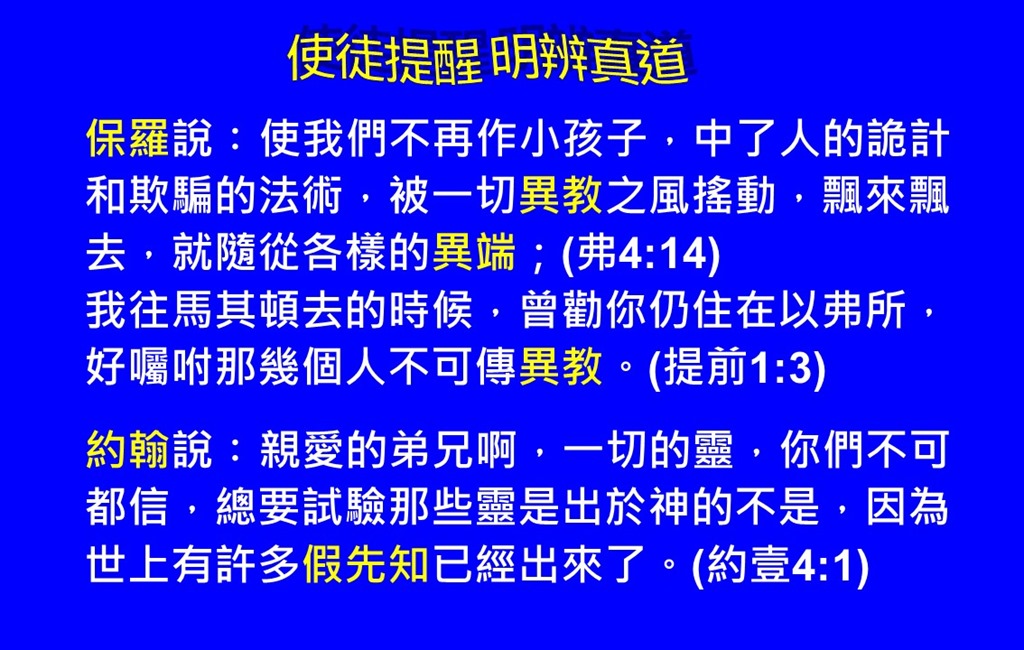 使徒提醒 明辨真道

保羅說：使我們不再作小孩子，中了人的詭計和欺騙的法術，被一切異教之風搖動，飄來飄去，就隨從各樣的異端；(弗4:14)
我往馬其頓去的時候，曾勸你仍住在以弗所，好囑咐那幾個人不可傳異教。(提前1:3)

約翰說：親愛的弟兄啊，一切的靈，你們不可都信，總要試驗那些靈是出於神的不是，因為世上有許多假先知已經出來了。(約壹4:1)